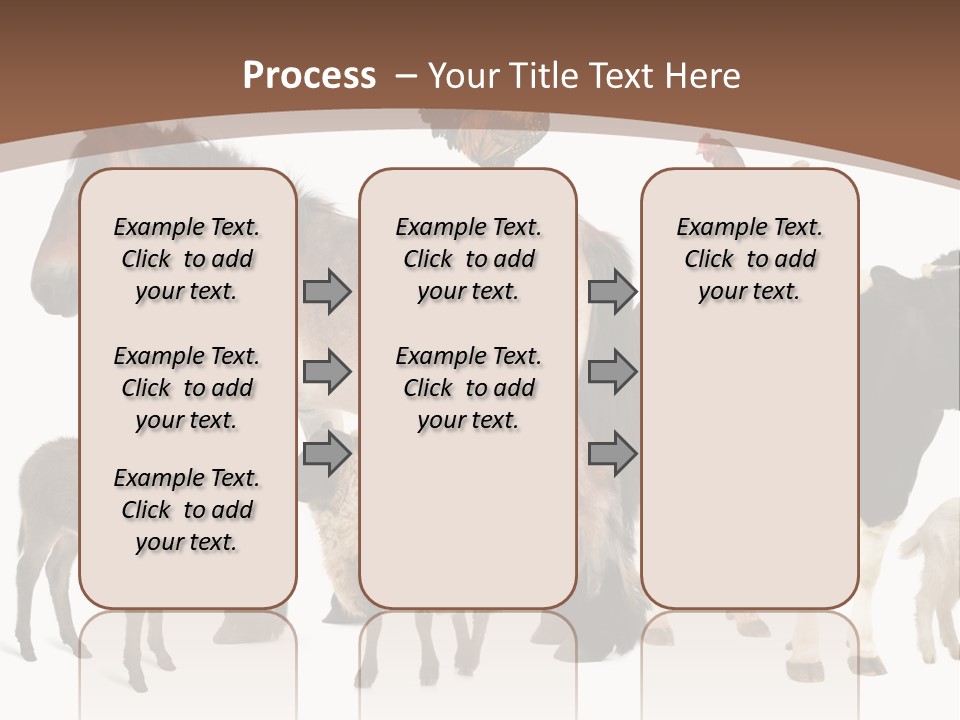 Process – Your Title Text Here

Example Text. Click to add your text.

Example Text. Click to add your text.

Example Text. Click to add your text.

Example Text. Click to add your text.

Example Text. Click to add your text.

Example Text. Click to add your text.